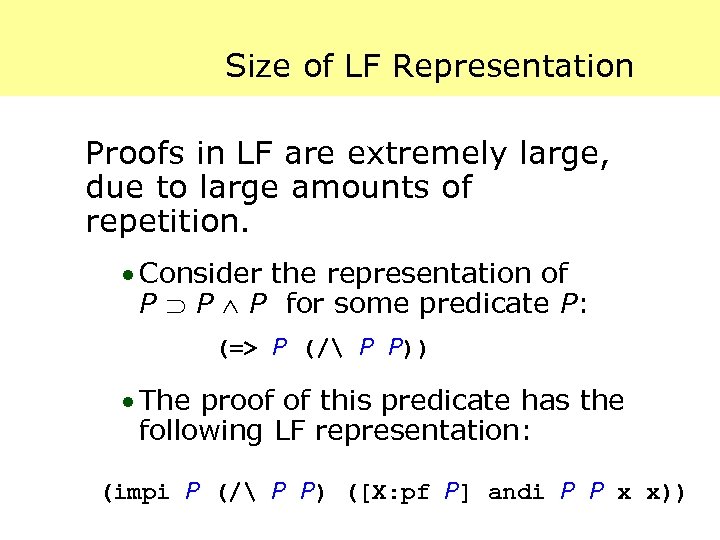 Size of LF Representation

Proofs in LF are extremely large, due to large amounts of repetition.

• Consider the representation of $P \supset P \wedge P$ for some predicate $P$:

(=> P (/\ P P))

• The proof of this predicate has the following LF representation:

(impi P (/\ P P) ([X:pf P] andi P P x x))